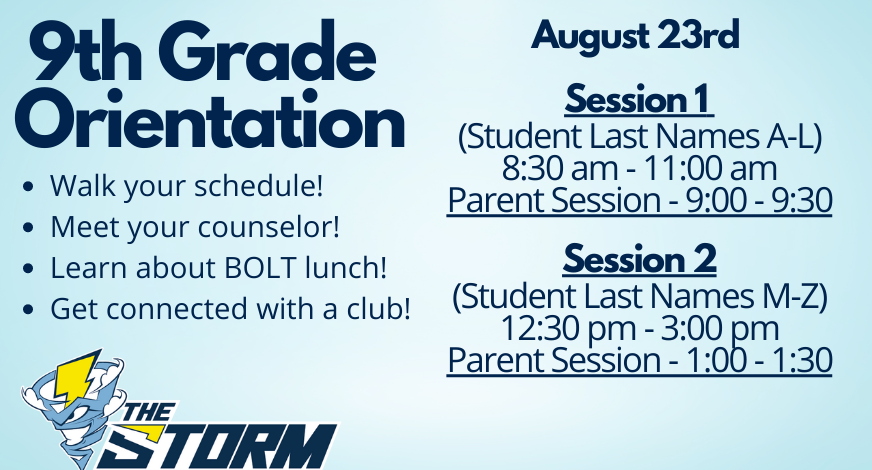 9th Grade Orientation

- Walk your schedule!
- Meet your counselor!
- Learn about BOLT lunch!
- Get connected with a club!

THE STORM

August 23rd

Session 1
(Student Last Names A-L)
8:30 am - 11:00 am
Parent Session - 9:00 - 9:30

Session 2
(Student Last Names M-Z)
12:30 pm - 3:00 pm
Parent Session - 1:00 - 1:30